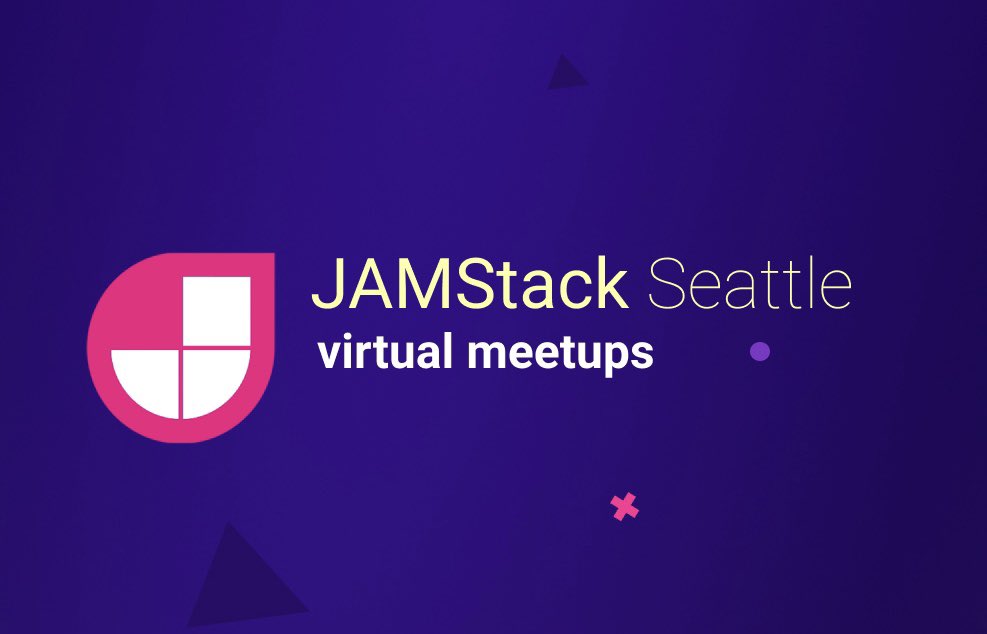 JAMStack Seattle
virtual meetups